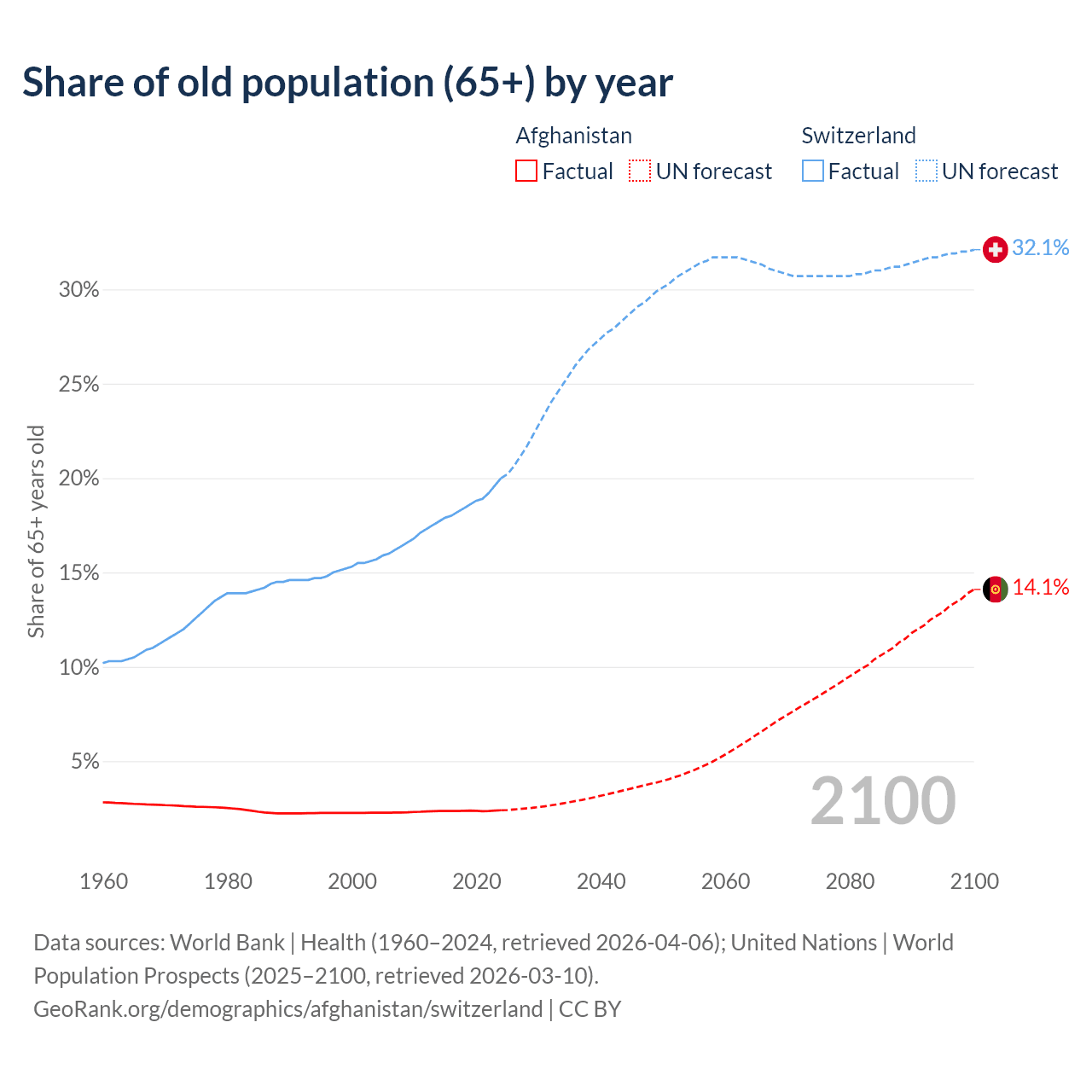 Share of old population (65+) by year

Afghanistan
Factual
UN forecast

Switzerland
Factual
UN forecast

Share of 65+ years old

30%
25%
20%
15%
10%
5%

32.1%
14.1%

2100

1960
1980
2000
2020
2040
2060
2080
2100

Data sources: World Bank | Health (1960–2024, retrieved 2026-04-06); United Nations | World Population Prospects (2025–2100, retrieved 2026-03-10).
GeoRank.org/demographics/afghanistan/switzerland | CC BY